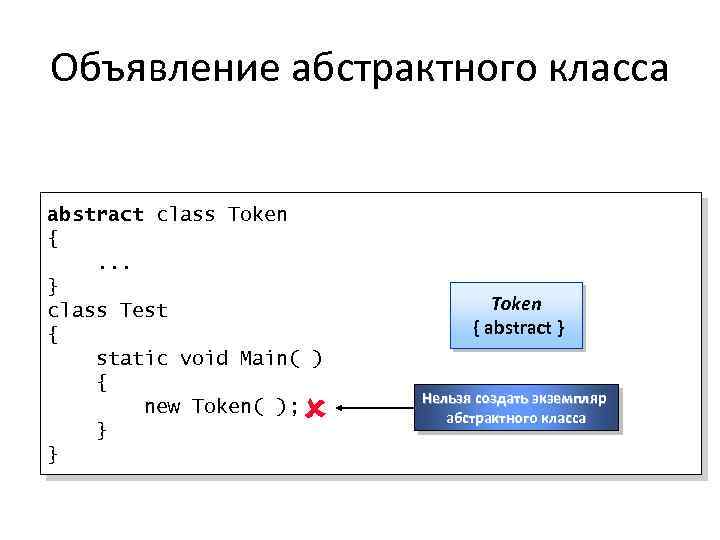 Объявление абстрактного класса

abstract class Token
{
    ...
}
class Test
{
    static void Main( )
    {
        new Token( );
    }
}

Token
{ abstract }

Нельзя создать экземпляр абстрактного класса